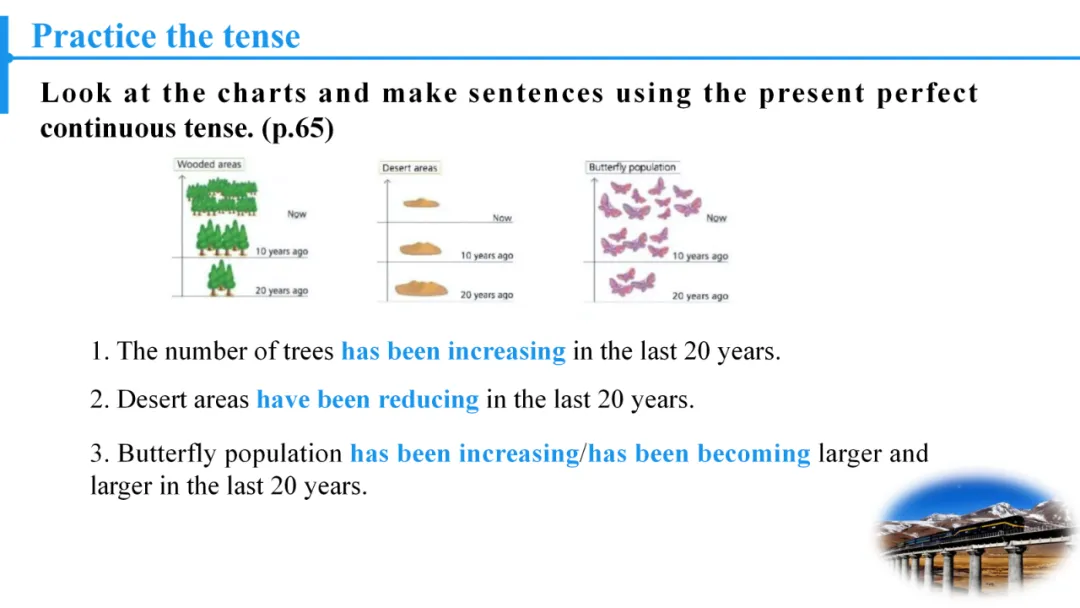 Practice the tense

Look at the charts and make sentences using the present perfect continuous tense. (p.65)

Wooded areas
Now
10 years ago
20 years ago

Desert areas
Now
10 years ago
20 years ago

Butterfly population
Now
10 years ago
20 years ago

1. The number of trees has been increasing in the last 20 years.

2. Desert areas have been reducing in the last 20 years.

3. Butterfly population has been increasing/has been becoming larger and larger in the last 20 years.